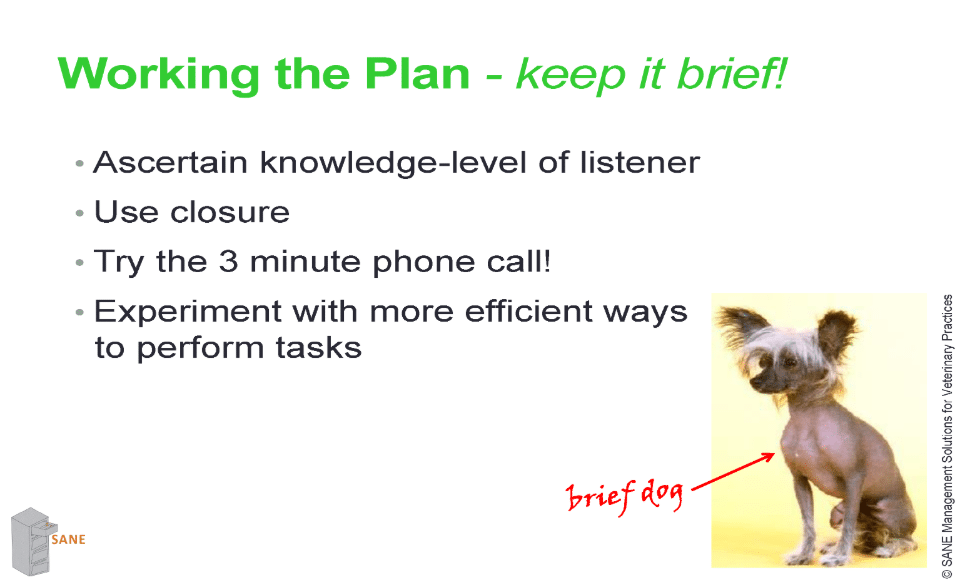 Working the Plan - keep it brief!

• Ascertain knowledge-level of listener
• Use closure
• Try the 3 minute phone call!
• Experiment with more efficient ways to perform tasks

brief dog

SANE

© SANE Management Solutions for Veterinary Practices